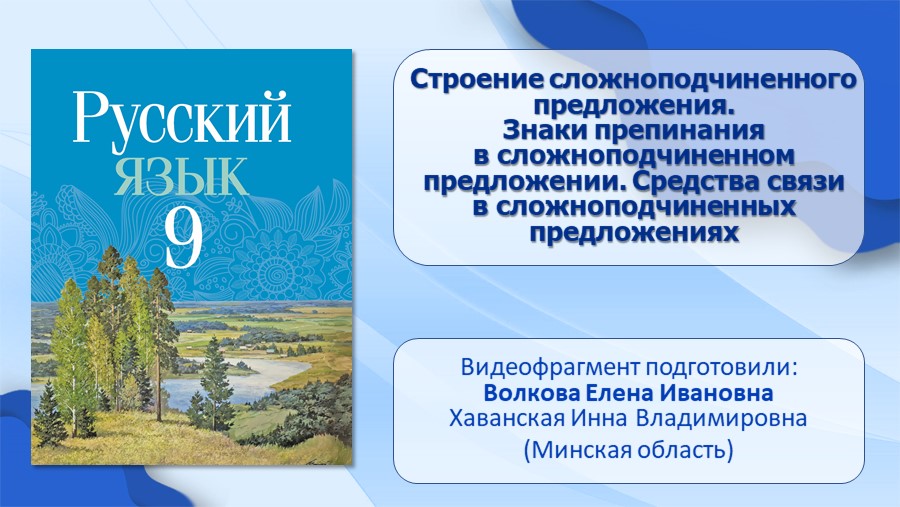 Русский
язык
9

Строение сложноподчиненного предложения. Знаки препинания в сложноподчиненном предложении. Средства связи в сложноподчиненных предложениях

Видеофрагмент подготовили:
Волкова Елена Ивановна
Хаванская Инна Владимировна
(Минская область)